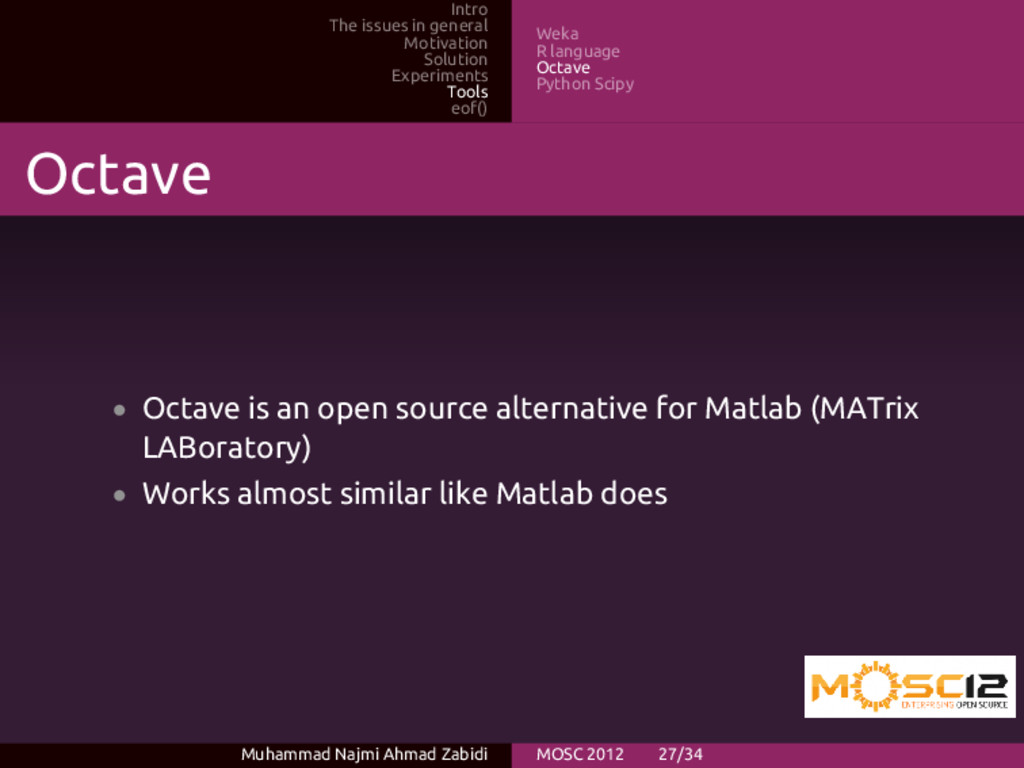 Intro
The issues in general
Motivation
Solution
Experiments
Tools
eof()

Weka
R language
Octave
Python Scipy

Octave

• Octave is an open source alternative for Matlab (MATrix LABoratory)
• Works almost similar like Matlab does

MOSC12
ENTERPRISING OPEN SOURCE

Muhammad Najmi Ahmad Zabidi
MOSC 2012
27/34